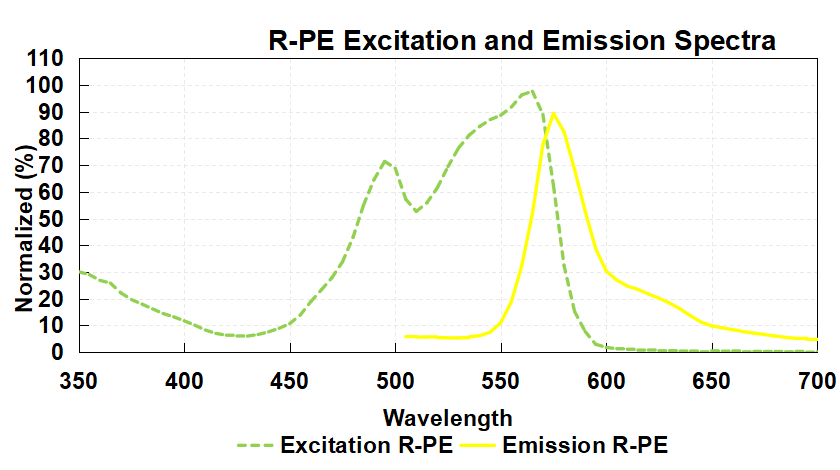 R-PE Excitation and Emission Spectra

Normalized (%)

110
100
90
80
70
60
50
40
30
20
10
0

350 400 450 500 550 600 650 700

Wavelength

Excitation R-PE Emission R-PE